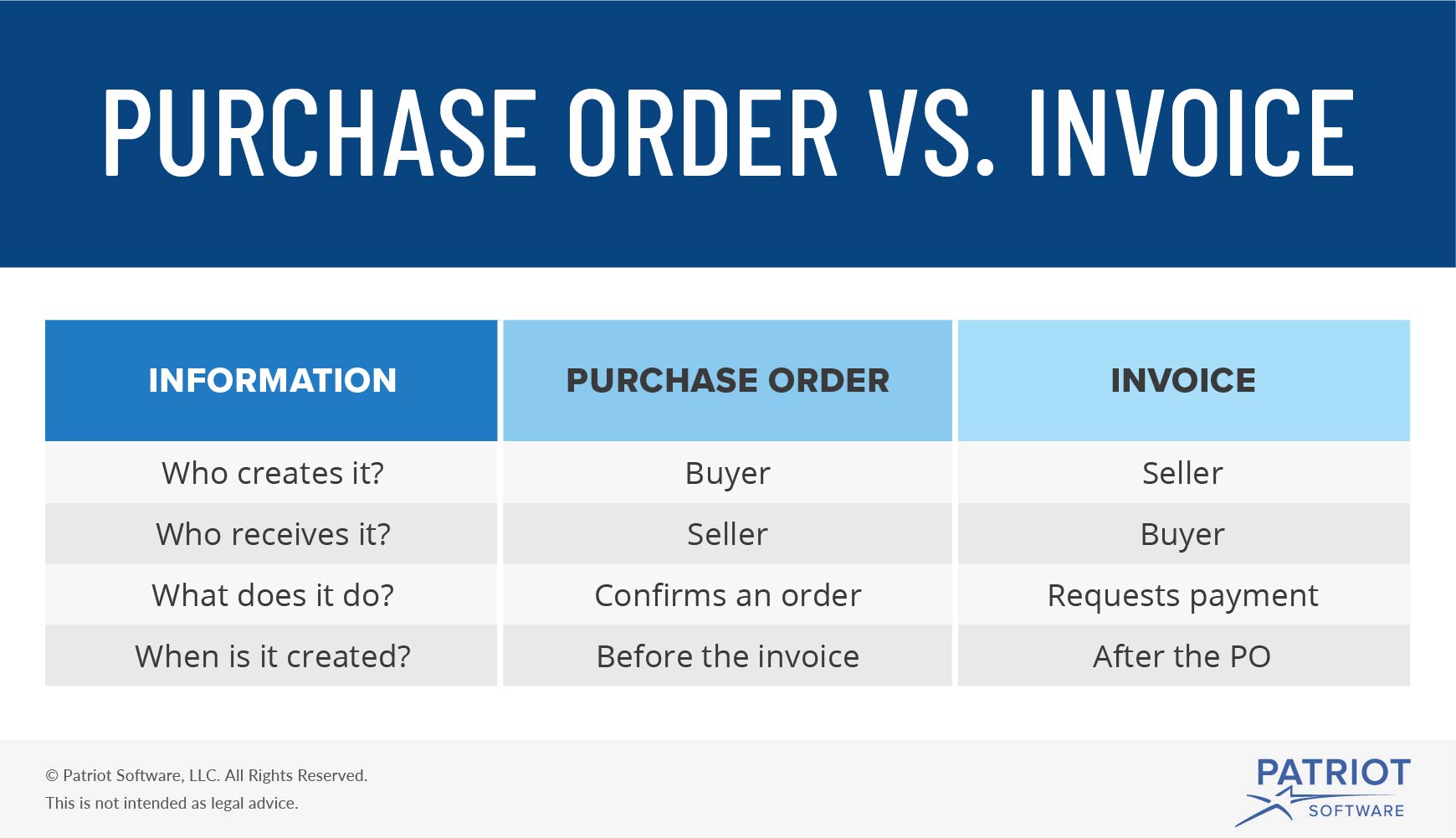 PURCHASE ORDER VS. INVOICE

| INFORMATION | PURCHASE ORDER | INVOICE |
|---|---|---|
| Who creates it? | Buyer | Seller |
| Who receives it? | Seller | Buyer |
| What does it do? | Confirms an order | Requests payment |
| When is it created? | Before the invoice | After the PO |

© Patriot Software, LLC. All Rights Reserved.
This is not intended as legal advice.

PATRIOT SOFTWARE